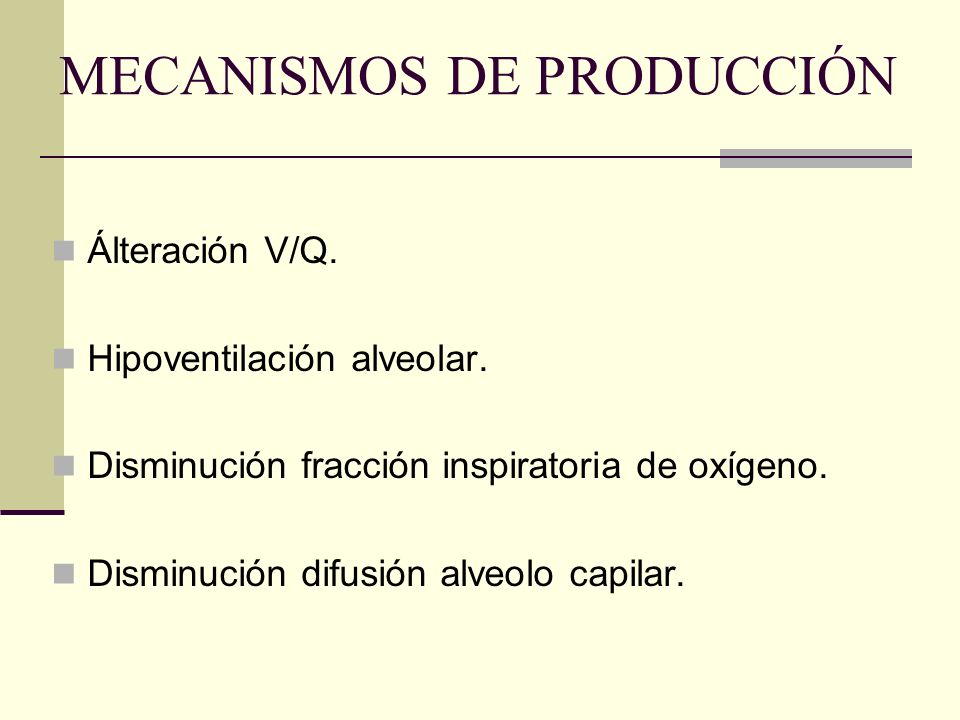 MECANISMOS DE PRODUCCIÓN

Álteración V/Q.

Hipoventilación alveolar.

Disminución fracción inspiratoria de oxígeno.

Disminución difusión alveolo capilar.